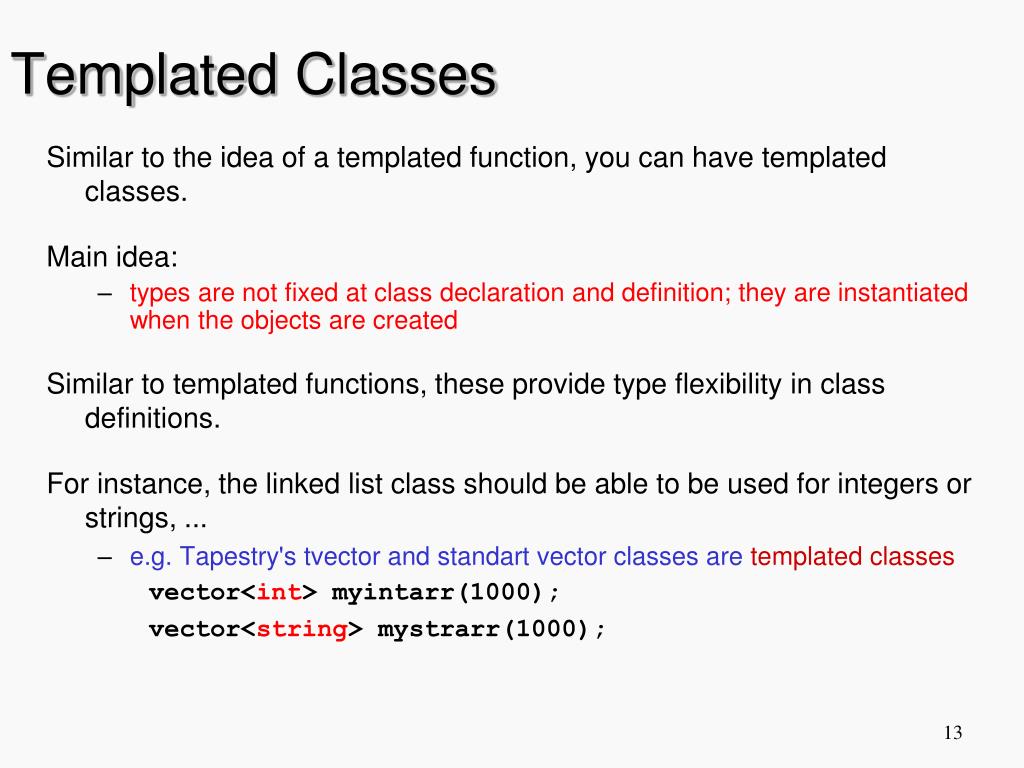 Templated Classes

Similar to the idea of a templated function, you can have templated classes.

Main idea:

– types are not fixed at class declaration and definition; they are instantiated when the objects are created

Similar to templated functions, these provide type flexibility in class definitions.

For instance, the linked list class should be able to be used for integers or strings, ...

– e.g. Tapestry's tvector and standart vector classes are templated classes

vector<int> myintarr(1000);

vector<string> mystrarr(1000);

13